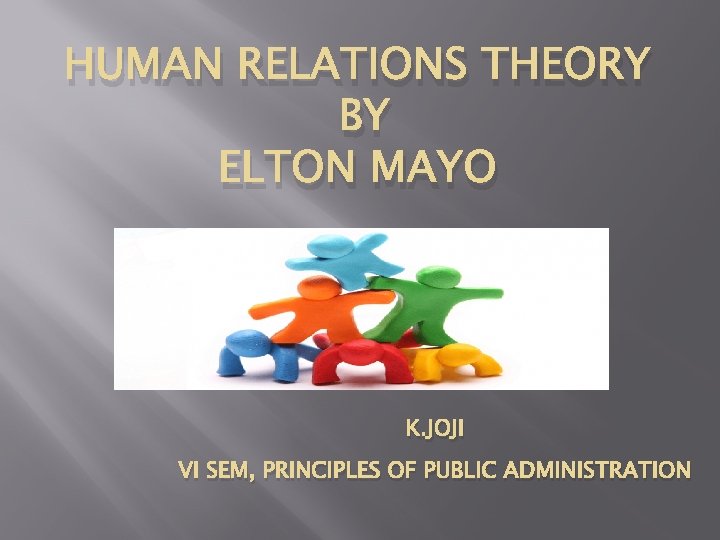 HUMAN RELATIONS THEORY
BY
ELTON MAYO

K.JOJI
VI SEM, PRINCIPLES OF PUBLIC ADMINISTRATION